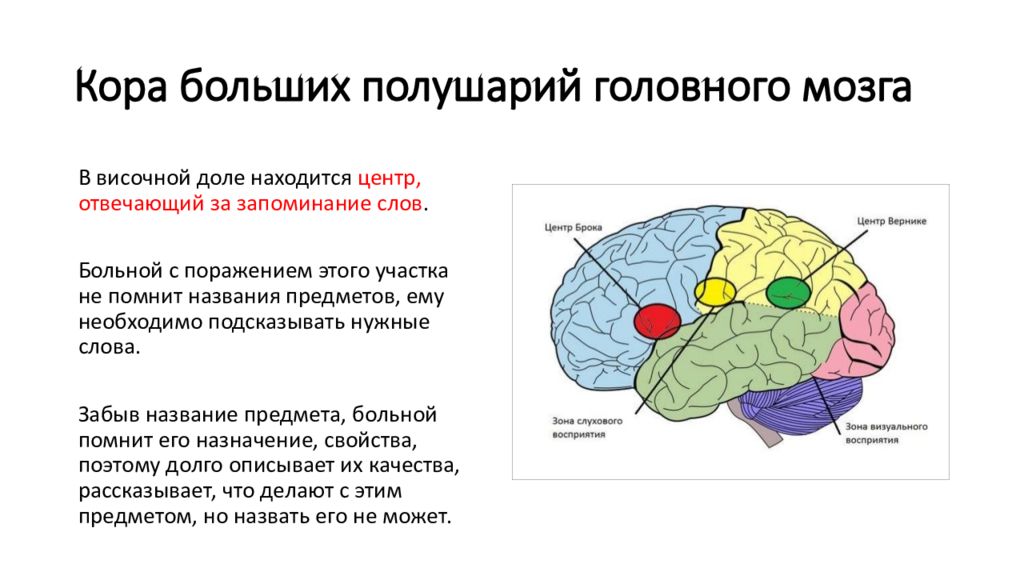 Кора больших полушарий головного мозга

В височной доле находится центр, отвечающий за запоминание слов.

Больной с поражением этого участка не помнит названия предметов, ему необходимо подсказывать нужные слова.

Забыв название предмета, больной помнит его назначение, свойства, поэтому долго описывает их качества, рассказывает, что делают с этим предметом, но назвать его не может.

Центр Брока

Центр Вернике

Зона слухового восприятия

Зона визуального восприятия